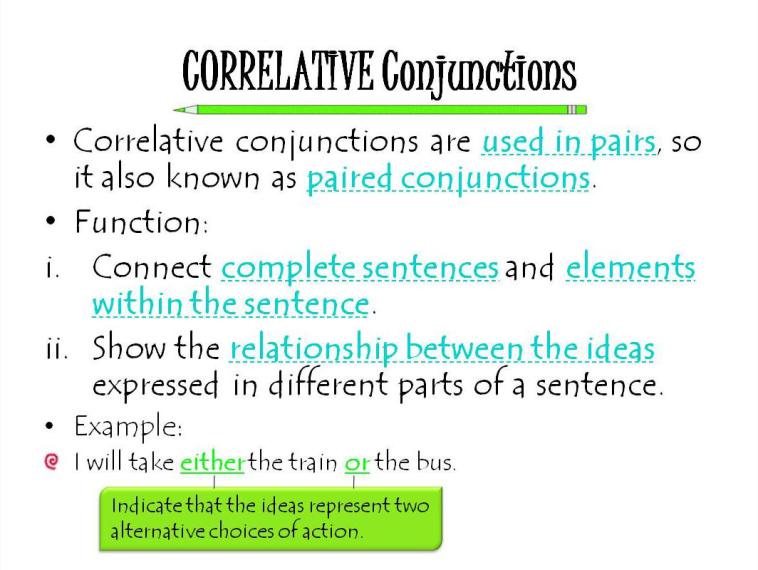 CORRELATIVE Conjunctions

• Correlative conjunctions are used in pairs, so it also known as paired conjunctions.

• Function:

i. Connect complete sentences and elements within the sentence.

ii. Show the relationship between the ideas expressed in different parts of a sentence.

• Example:

I will take either the train or the bus.

Indicate that the ideas represent two alternative choices of action.